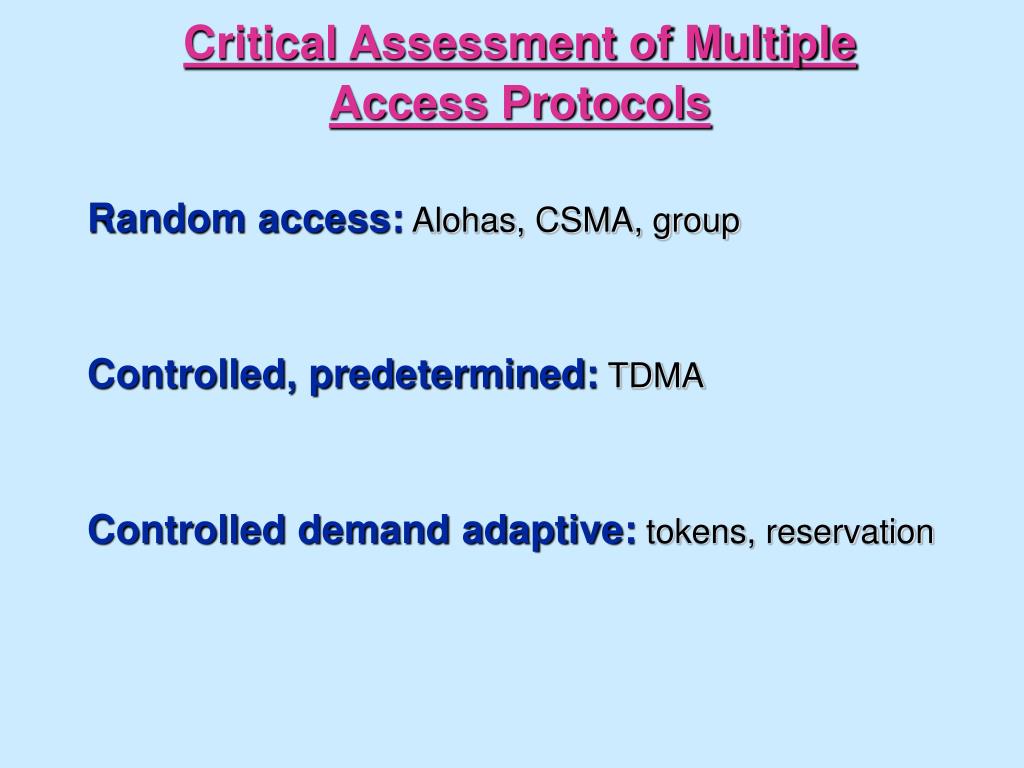 Critical Assessment of Multiple Access Protocols

Random access: Alohas, CSMA, group

Controlled, predetermined: TDMA

Controlled demand adaptive: tokens, reservation